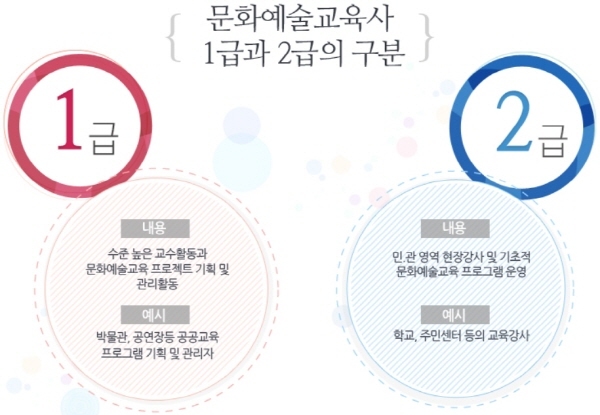 { 문화예술교육사
1급과 2급의 구분 }

1급

내용

수준 높은 교수활동과
문화예술교육 프로젝트 기획 및
관리활동

예시

박물관, 공연장등 공공교육
프로그램 기획 및 관리자

2급

내용

민.관 영역 현장강사 및 기초적
문화예술교육 프로그램 운영

예시

학교, 주민센터 등의 교육강사